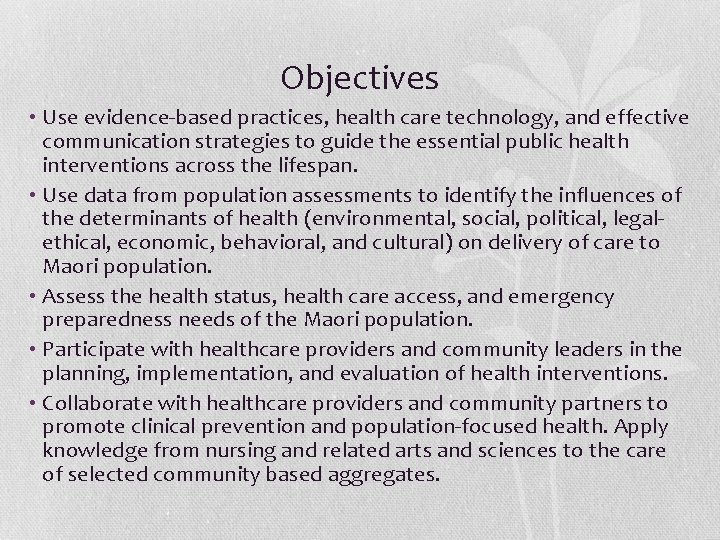 Objectives

• Use evidence-based practices, health care technology, and effective communication strategies to guide the essential public health interventions across the lifespan.

• Use data from population assessments to identify the influences of the determinants of health (environmental, social, political, legal-ethical, economic, behavioral, and cultural) on delivery of care to Maori population.

• Assess the health status, health care access, and emergency preparedness needs of the Maori population.

• Participate with healthcare providers and community leaders in the planning, implementation, and evaluation of health interventions.

• Collaborate with healthcare providers and community partners to promote clinical prevention and population-focused health. Apply knowledge from nursing and related arts and sciences to the care of selected community based aggregates.